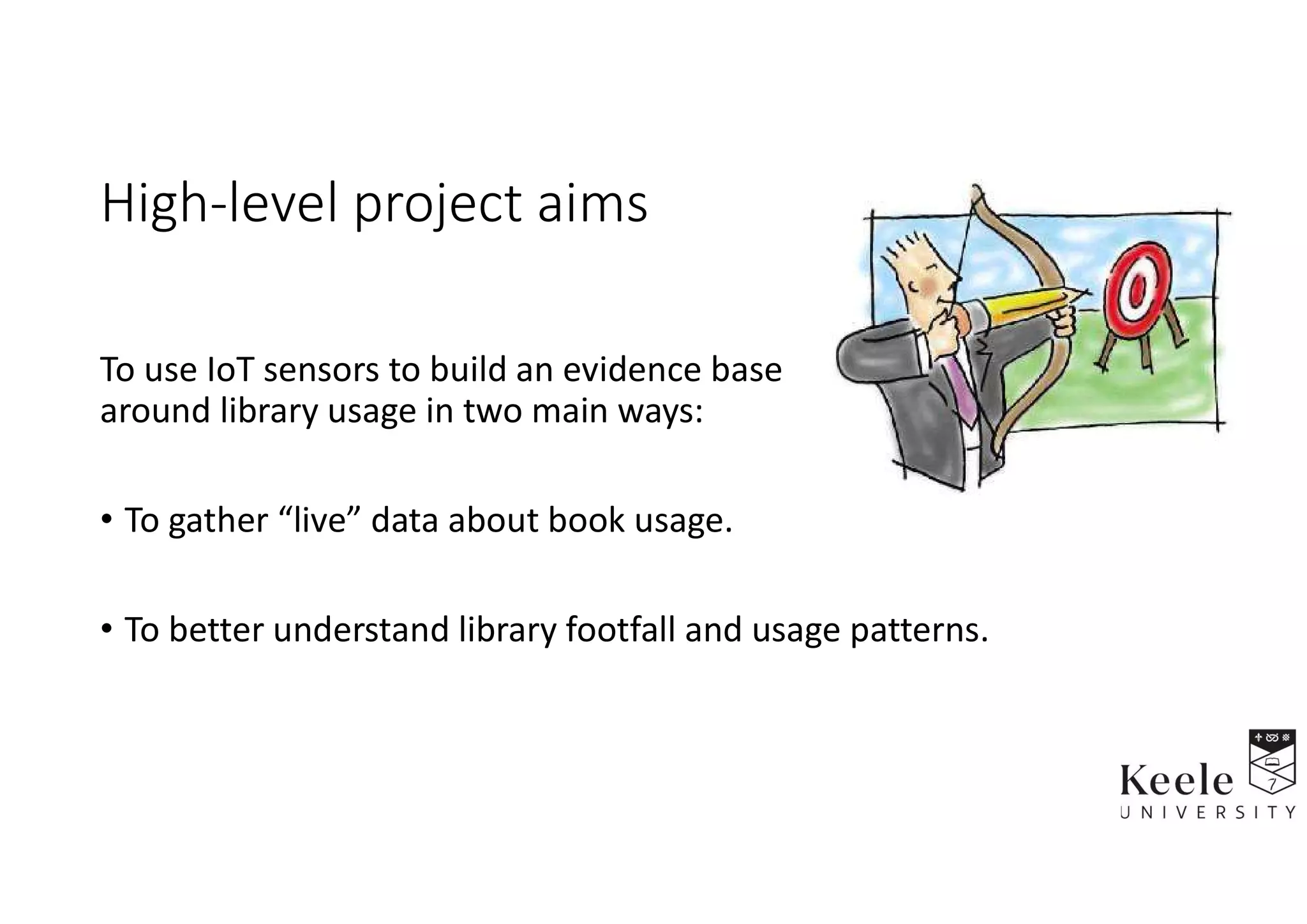 High-level project aims

To use IoT sensors to build an evidence base around library usage in two main ways:

• To gather “live” data about book usage.

• To better understand library footfall and usage patterns.

Keele
UNIVERSITY